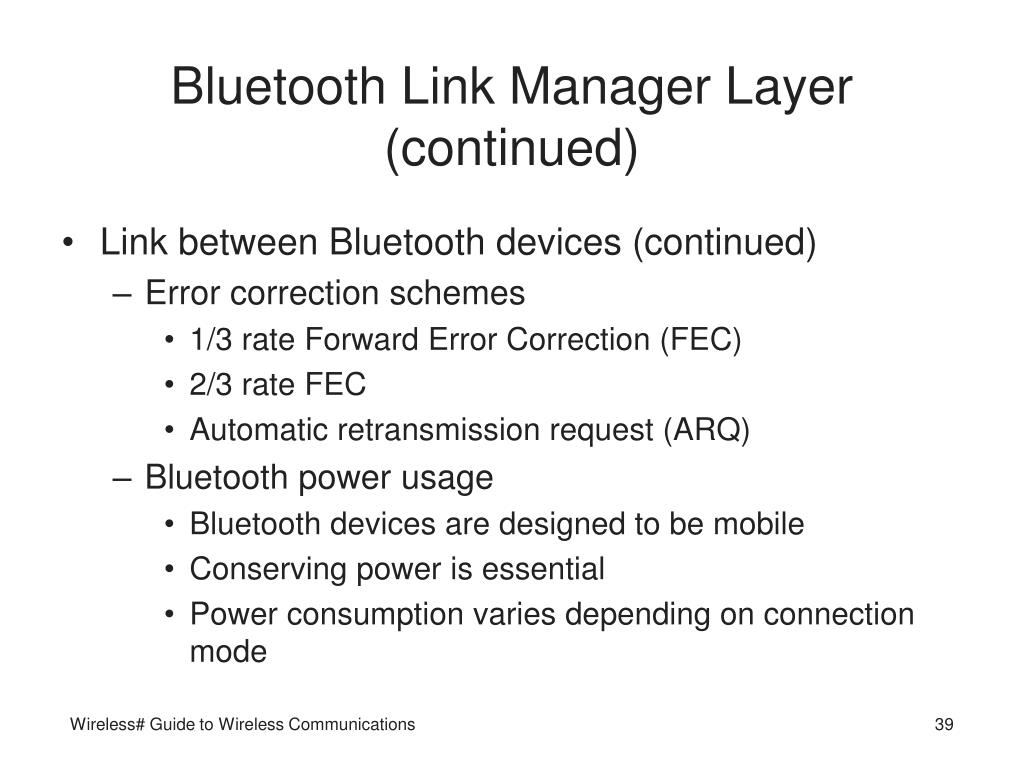 Bluetooth Link Manager Layer (continued)

• Link between Bluetooth devices (continued)
– Error correction schemes
• 1/3 rate Forward Error Correction (FEC)
• 2/3 rate FEC
• Automatic retransmission request (ARQ)
– Bluetooth power usage
• Bluetooth devices are designed to be mobile
• Conserving power is essential
• Power consumption varies depending on connection mode

Wireless# Guide to Wireless Communications

39